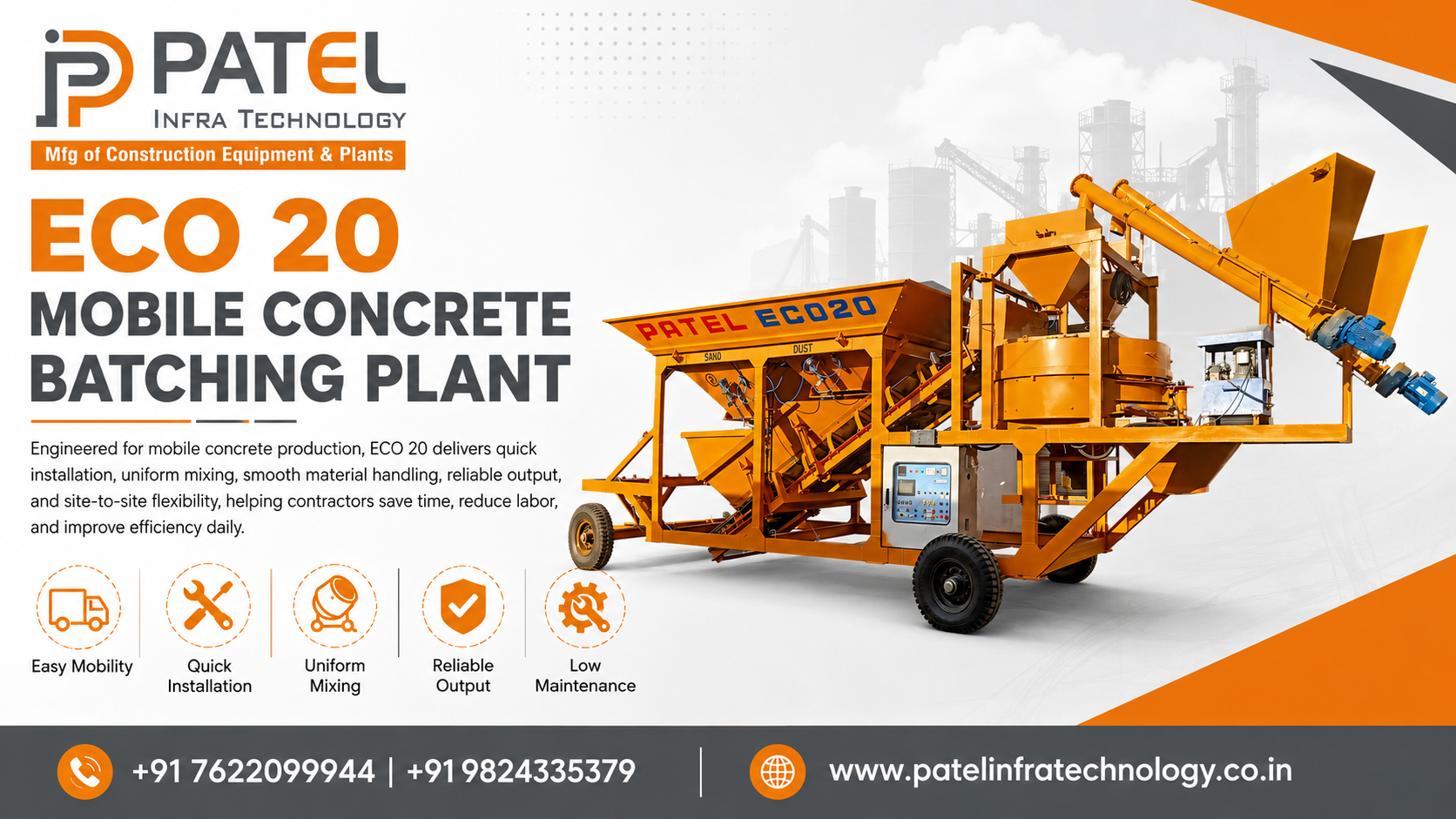 PATEL
INFRA TECHNOLOGY
Mfg of Construction Equipment & Plants

ECO 20
MOBILE CONCRETE BATCHING PLANT

Engineered for mobile concrete production, ECO 20 delivers quick installation, uniform mixing, smooth material handling, reliable output, and site-to-site flexibility, helping contractors save time, reduce labor, and improve efficiency daily.

PATEL ECO20
SAND
DUST

Easy Mobility
Quick Installation
Uniform Mixing
Reliable Output
Low Maintenance

+91 7622099944 | +91 9824335379
www.patelinfratechnology.co.in